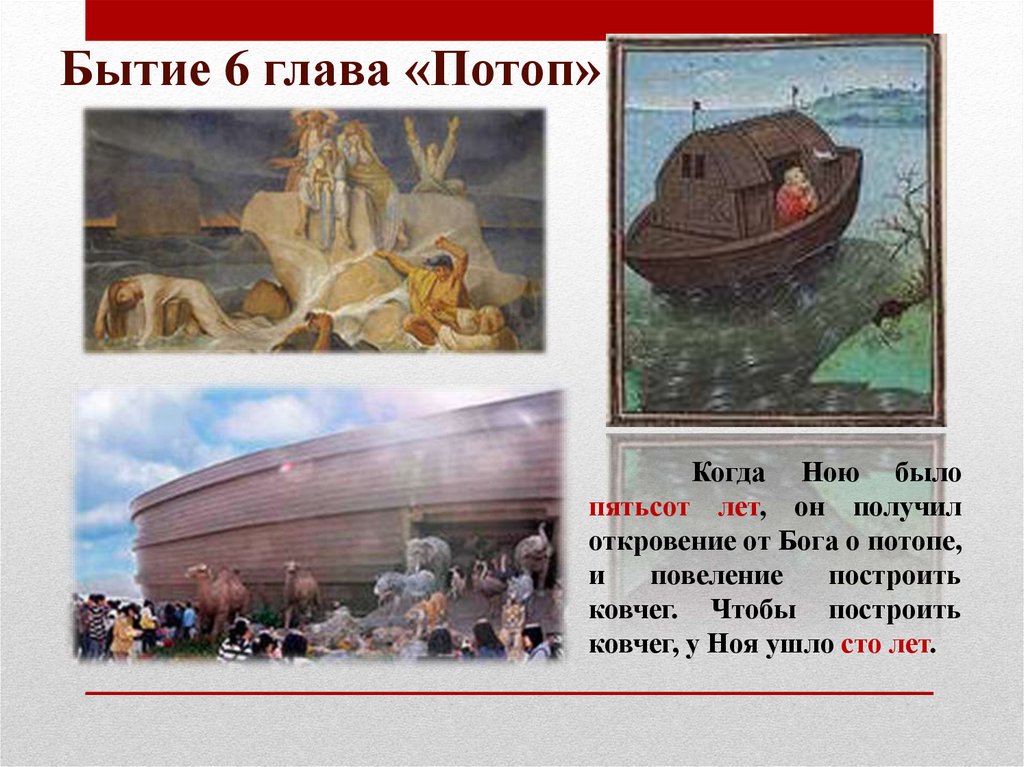 Бытие 6 глава «Потоп»

Когда Ною было пятьсот лет, он получил откровение от Бога о потопе, и повеление построить ковчег. Чтобы построить ковчег, у Ноя ушло сто лет.